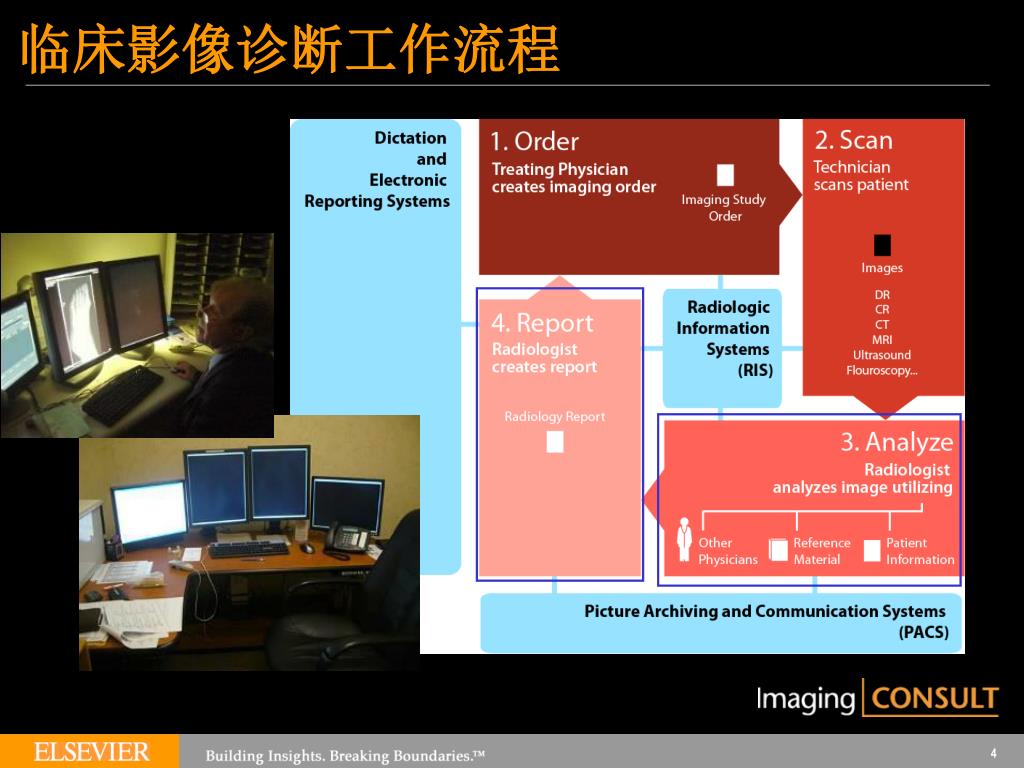 临床影像诊断工作流程

Dictation and Electronic Reporting Systems

1. Order
Treating Physician creates imaging order
Imaging Study Order

2. Scan
Technician scans patient
Images
DR
CR
CT
MRI
Ultrasound
Flouroscopy...

4. Report
Radiologist creates report
Radiology Report

Radiologic Information Systems (RIS)

3. Analyze
Radiologist analyzes image utilizing
Other Physicians
Reference Material
Patient Information

Picture Archiving and Communication Systems (PACS)

Imaging CONSULT

ELSEVIER
Building Insights. Breaking Boundaries.™
4